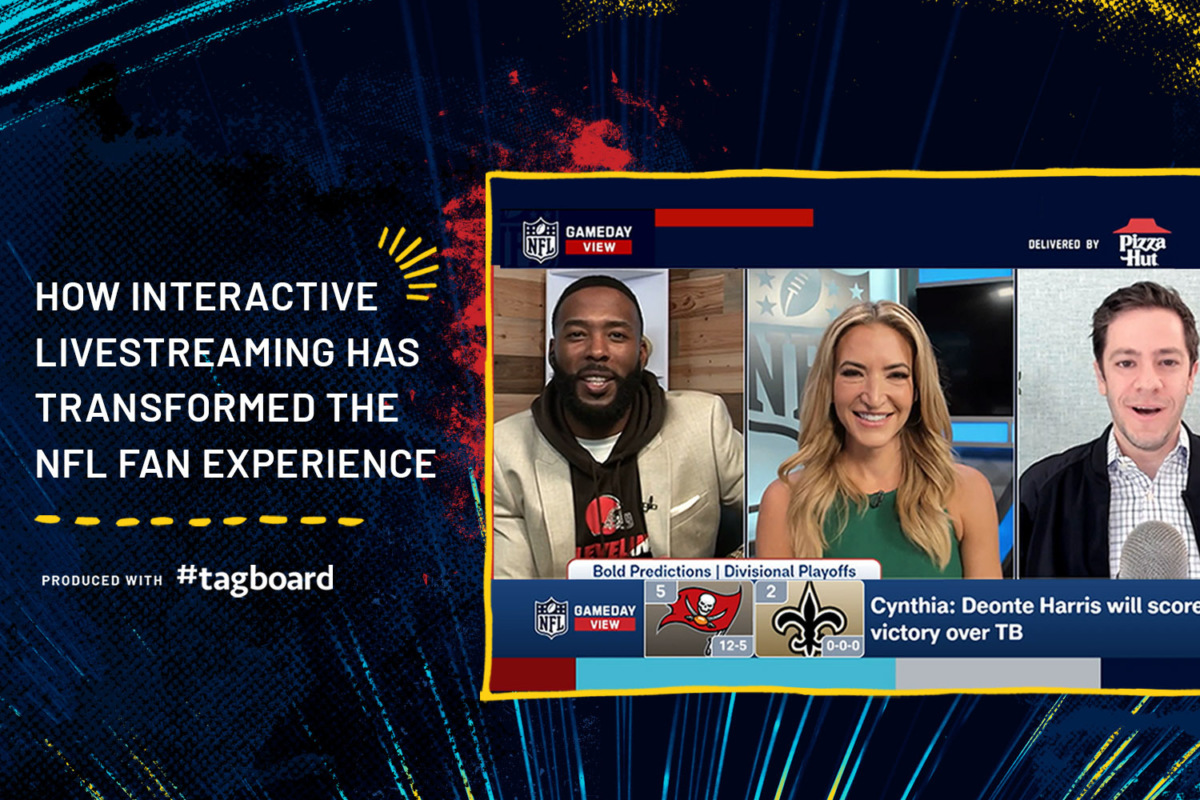 HOW INTERACTIVE LIVESTREAMING HAS TRANSFORMED THE NFL FAN EXPERIENCE

PRODUCED WITH #tagboard

NFL GAMEDAY VIEW

DELIVERED BY Pizza Hut

NFL

Bold Predictions | Divisional Playoffs

NFL GAMEDAY VIEW

5

12-5

2

0-0-0

Cynthia: Deonte Harris will score victory over TB